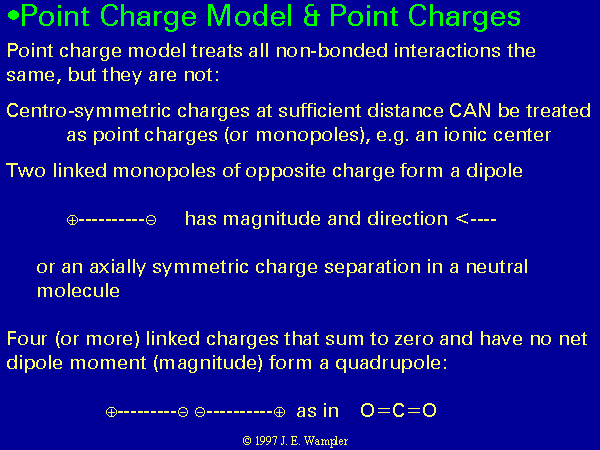 •Point Charge Model & Point Charges

Point charge model treats all non-bonded interactions the same, but they are not:

Centro-symmetric charges at sufficient distance CAN be treated as point charges (or monopoles), e.g. an ionic center

Two linked monopoles of opposite charge form a dipole

⊕----------⊖ has magnitude and direction <----

or an axially symmetric charge separation in a neutral molecule

Four (or more) linked charges that sum to zero and have no net dipole moment (magnitude) form a quadrupole:

⊕---------⊖ ⊖----------⊕ as in O=C=O

© 1997 J. E. Wampler